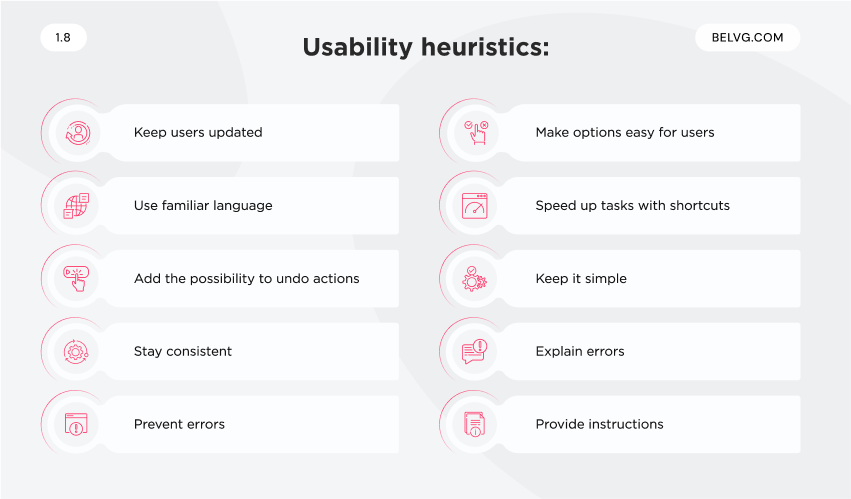 1.8

Usability heuristics:

BELVG.COM

Keep users updated

Use familiar language

Add the possibility to undo actions

Stay consistent

Prevent errors

Make options easy for users

Speed up tasks with shortcuts

Keep it simple

Explain errors

Provide instructions